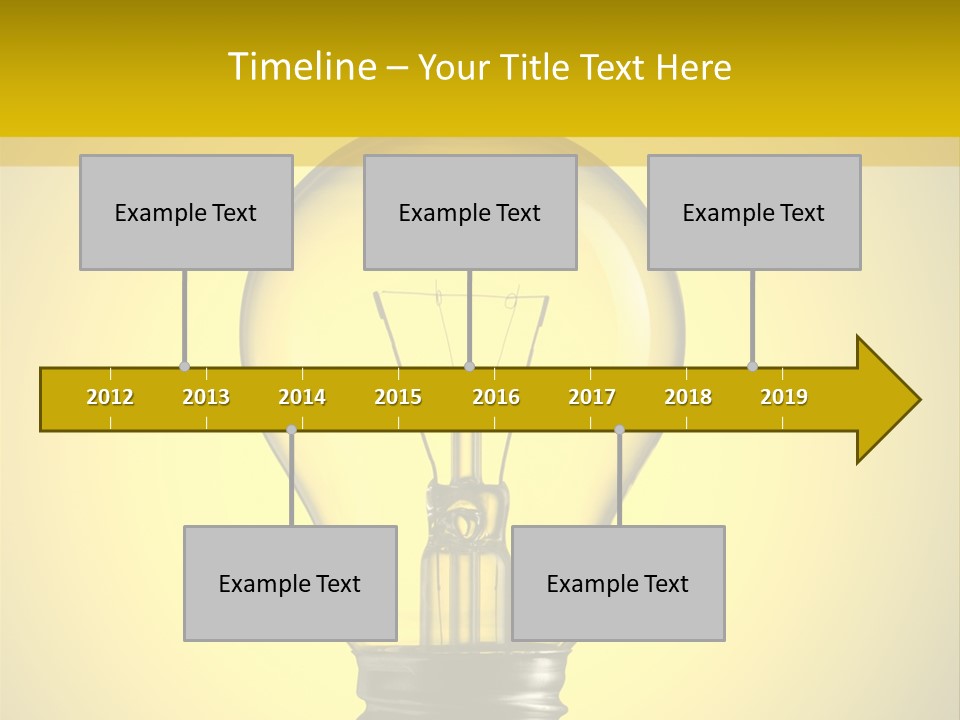 Timeline – Your Title Text Here

Example Text

Example Text

Example Text

2012 2013 2014 2015 2016 2017 2018 2019

Example Text

Example Text